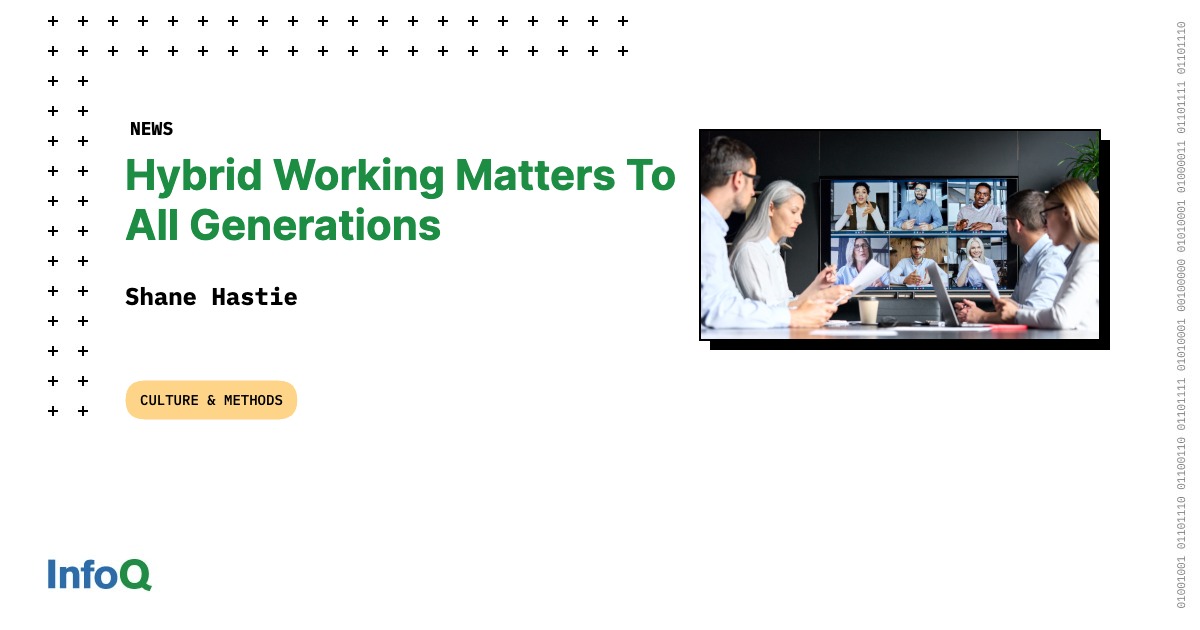 NEWS

Hybrid Working Matters To All Generations

Shane Hastie

CULTURE & METHODS

InfoQ

01001001 01101110 01100110 01101111 01010001 00100000 01010001 01000011 01101111 01101110